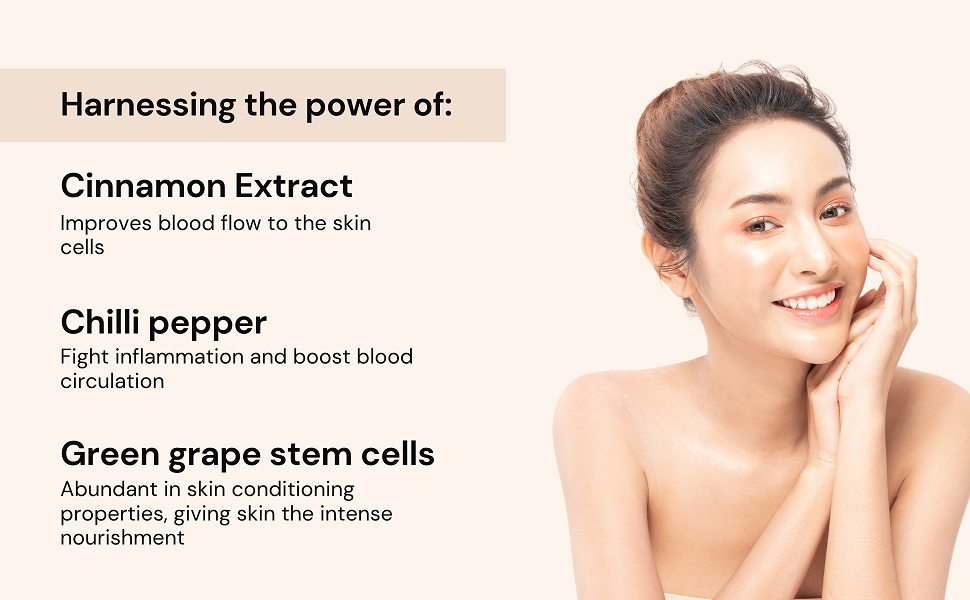 Harnessing the power of:

Cinnamon Extract
Improves blood flow to the skin cells

Chilli pepper
Fight inflammation and boost blood circulation

Green grape stem cells
Abundant in skin conditioning properties, giving skin the intense nourishment